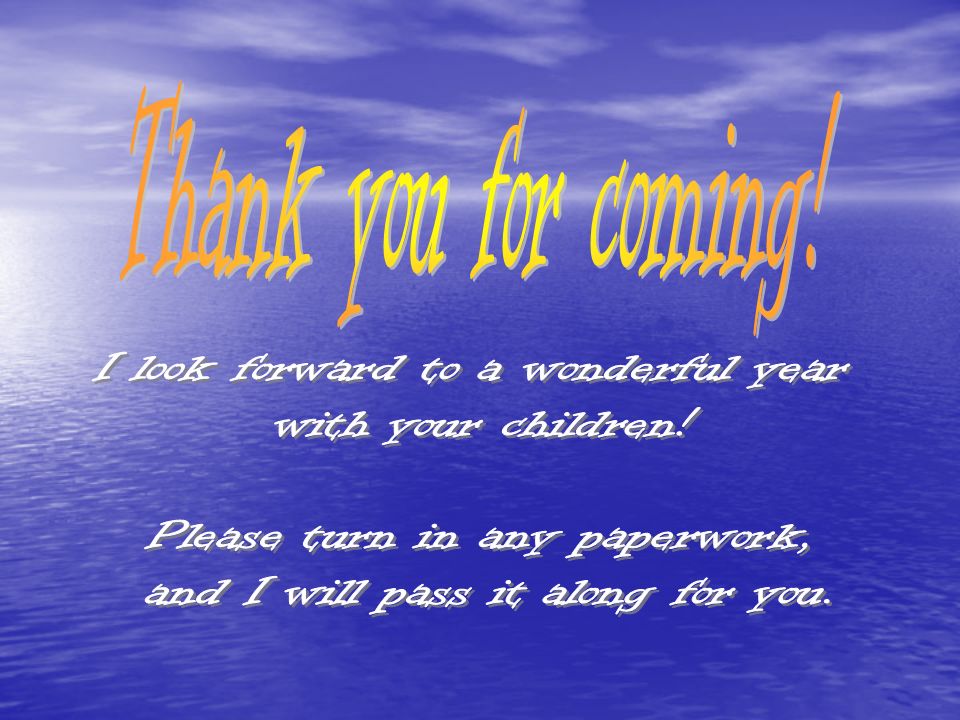 Thank you for coming!

I look forward to a wonderful year with your children!

Please turn in any paperwork, and I will pass it along for you.